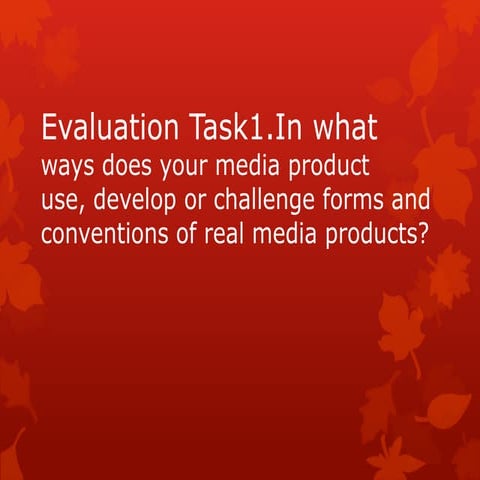 Evaluation Task1.In what ways does your media product use, develop or challenge forms and conventions of real media products?